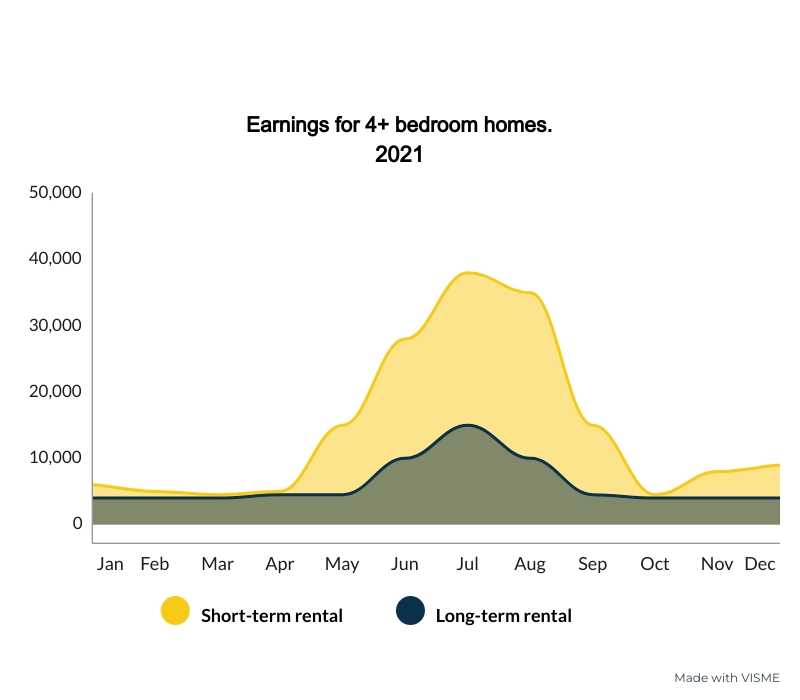 Earnings for 4+ bedroom homes.
2021

50,000
40,000
30,000
20,000
10,000
0

Jan Feb Mar Apr May Jun Jul Aug Sep Oct Nov Dec

Short-term rental
Long-term rental

Made with VISME